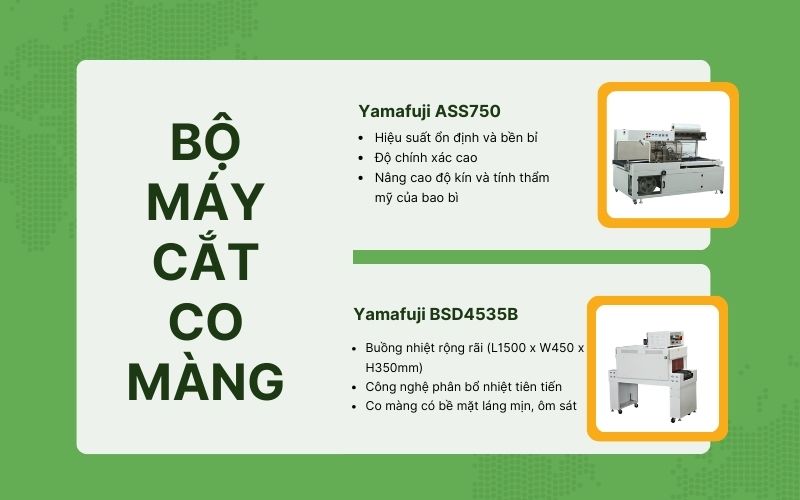 BỘ MÁY CẮT CO MÀNG

Yamafuji ASS750

- Hiệu suất ổn định và bền bỉ
- Độ chính xác cao
- Nâng cao độ kín và tính thẩm mỹ của bao bì

Yamafuji BSD4535B

- Buồng nhiệt rộng rãi (L1500 x W450 x H350mm)
- Công nghệ phân bổ nhiệt tiên tiến
- Co màng có bề mặt láng mịn, ôm sát